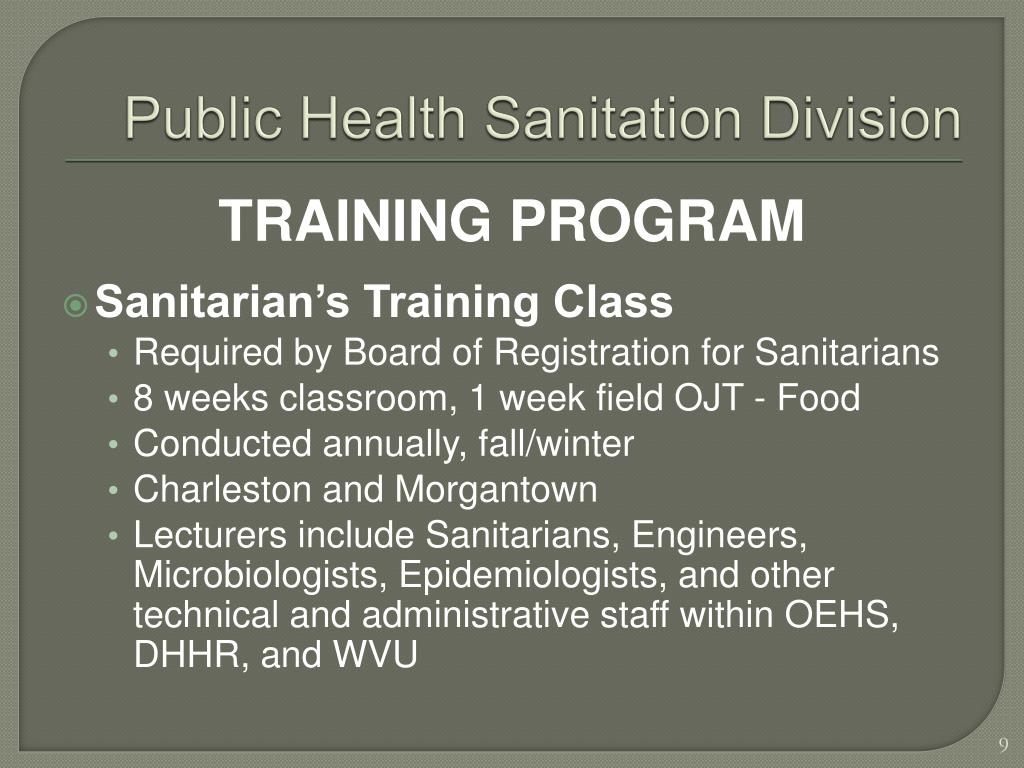 Public Health Sanitation Division

TRAINING PROGRAM

Sanitarian’s Training Class

• Required by Board of Registration for Sanitarians
• 8 weeks classroom, 1 week field OJT - Food
• Conducted annually, fall/winter
• Charleston and Morgantown
• Lecturers include Sanitarians, Engineers, Microbiologists, Epidemiologists, and other technical and administrative staff within OEHS, DHHR, and WVU

9